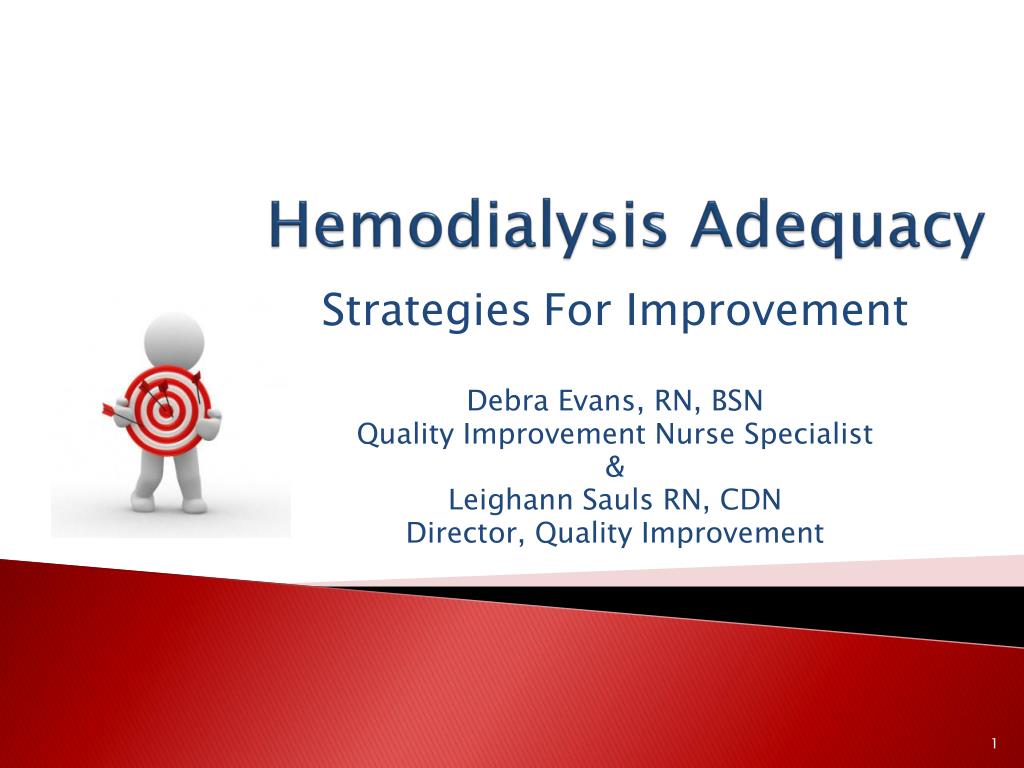 Hemodialysis Adequacy

Strategies For Improvement

Debra Evans, RN, BSN
Quality Improvement Nurse Specialist
&
Leighann Sauls RN, CDN
Director, Quality Improvement

1